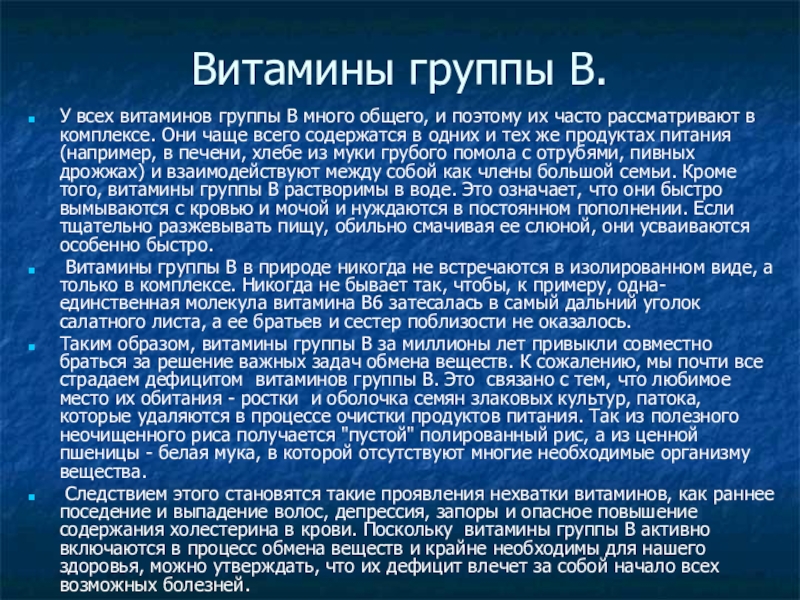 Витамины группы В.

У всех витаминов группы В много общего, и поэтому их часто рассматривают в комплексе. Они чаще всего содержатся в одних и тех же продуктах питания (например, в печени, хлебе из муки грубого помола с отрубями, пивных дрожжах) и взаимодействуют между собой как члены большой семьи. Кроме того, витамины группы В растворимы в воде. Это означает, что они быстро вымываются с кровью и мочой и нуждаются в постоянном пополнении. Если тщательно разжевывать пищу, обильно смачивая ее слюной, они усваиваются особенно быстро.

Витамины группы В в природе никогда не встречаются в изолированном виде, а только в комплексе. Никогда не бывает так, чтобы, к примеру, одна-единственная молекула витамина В6 затесалась в самый дальний уголок салатного листа, а ее братьев и сестер поблизости не оказалось.

Таким образом, витамины группы В за миллионы лет привыкли совместно браться за решение важных задач обмена веществ. К сожалению, мы почти все страдаем дефицитом витаминов группы В. Это связано с тем, что любимое место их обитания - ростки и оболочка семян злаковых культур, патока, которые удаляются в процессе очистки продуктов питания. Так из полезного неочищенного риса получается "пустой" полированный рис, а из ценной пшеницы - белая мука, в которой отсутствуют многие необходимые организму вещества.

Следствием этого становятся такие проявления нехватки витаминов, как раннее поседение и выпадение волос, депрессия, запоры и опасное повышение содержания холестерина в крови. Поскольку витамины группы В активно включаются в процесс обмена веществ и крайне необходимы для нашего здоровья, можно утверждать, что их дефицит влечет за собой начало всех возможных болезней.